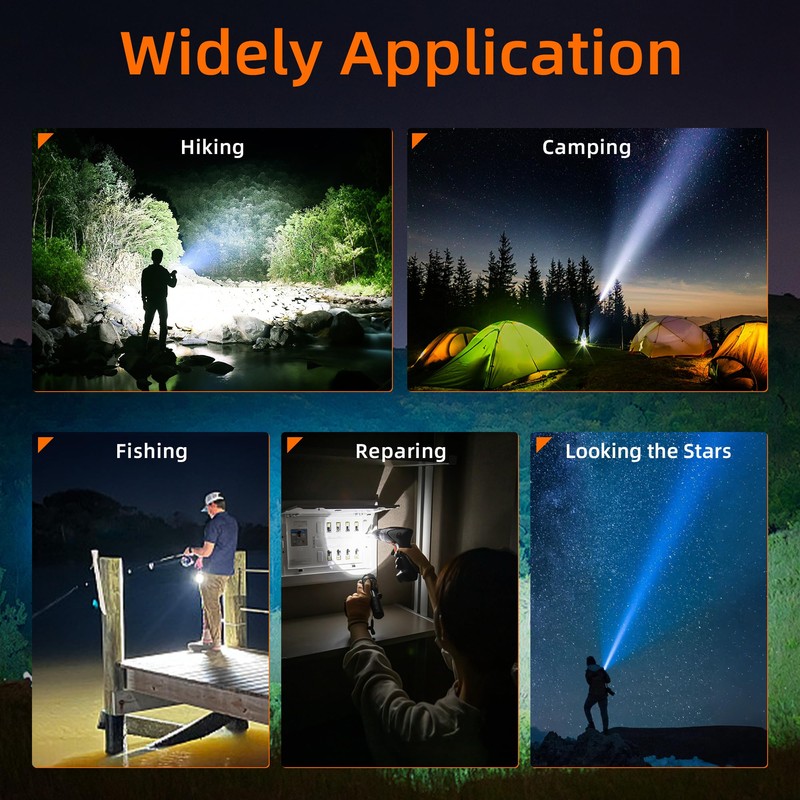 Widely Application

Hiking

Camping

Fishing

Reparing

Looking the Stars